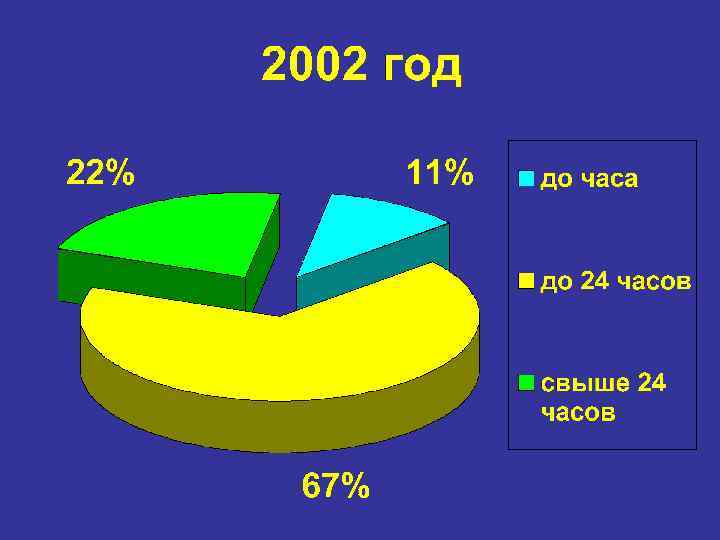 2002 год

22%

11%

67%

до часа

до 24 часов

свыше 24 часов